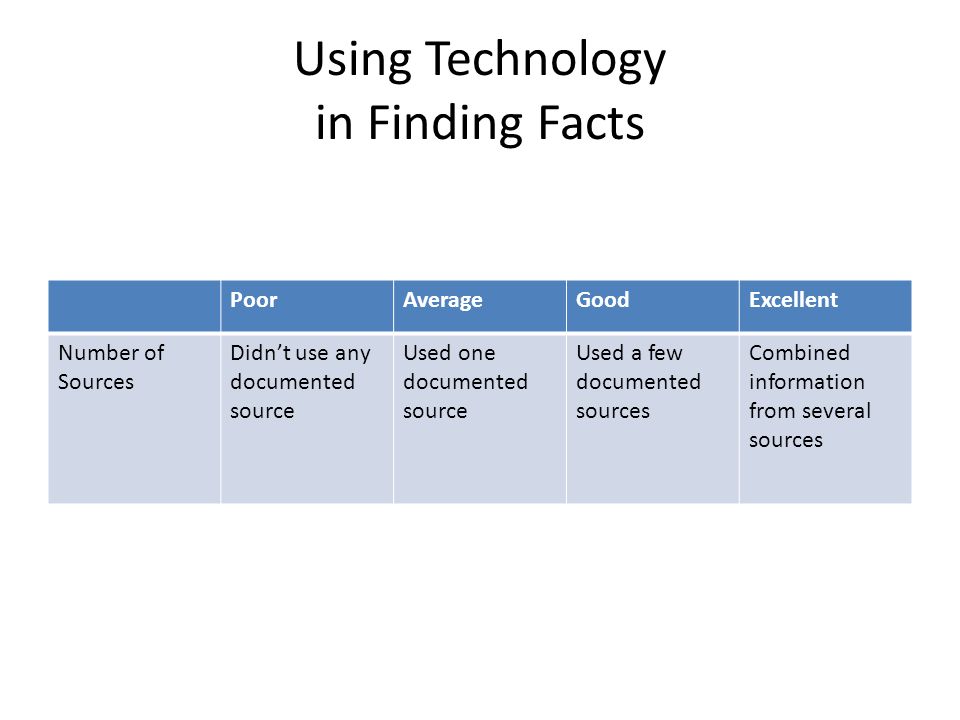 Using Technology
in Finding Facts

| | Poor | Average | Good | Excellent |
|---|---|---|---|---|
| Number of Sources | Didn’t use any documented source | Used one documented source | Used a few documented sources | Combined information from several sources |